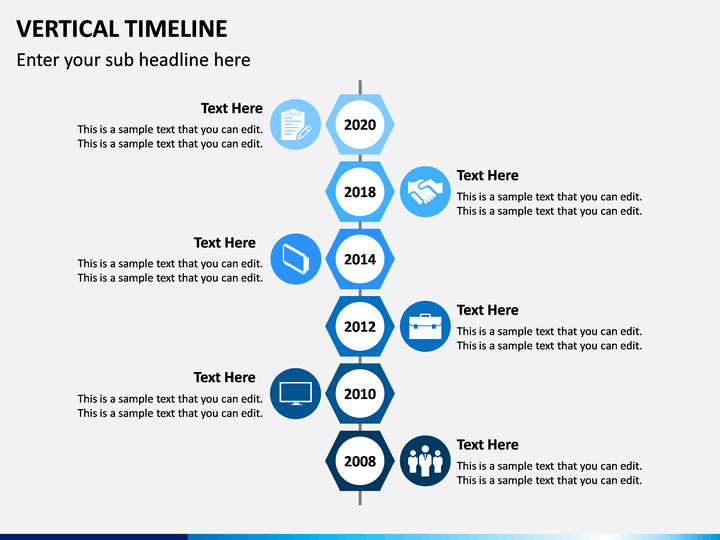 VERTICAL TIMELINE

Enter your sub headline here

Text Here
This is a sample text that you can edit. This is a sample text that you can edit.

2020

2018

Text Here
This is a sample text that you can edit. This is a sample text that you can edit.

Text Here
This is a sample text that you can edit. This is a sample text that you can edit.

2014

2012

Text Here
This is a sample text that you can edit. This is a sample text that you can edit.

Text Here
This is a sample text that you can edit. This is a sample text that you can edit.

2010

2008

Text Here
This is a sample text that you can edit. This is a sample text that you can edit.